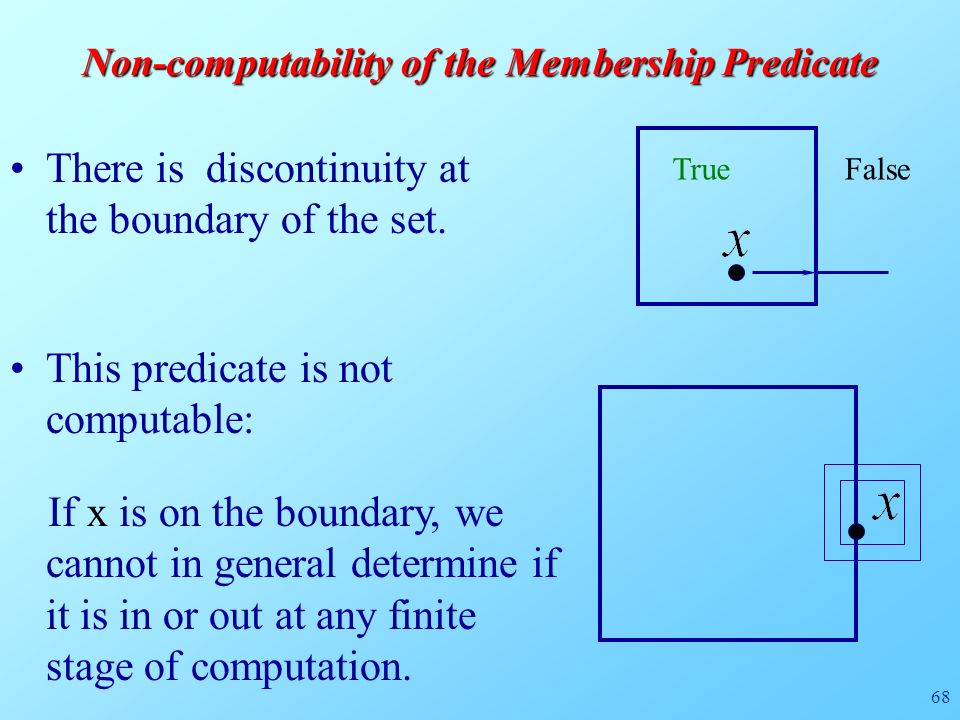 Non-computability of the Membership Predicate

• There is discontinuity at the boundary of the set.

True

False

$x$

• This predicate is not computable:

If x is on the boundary, we cannot in general determine if it is in or out at any finite stage of computation.

$x$

68